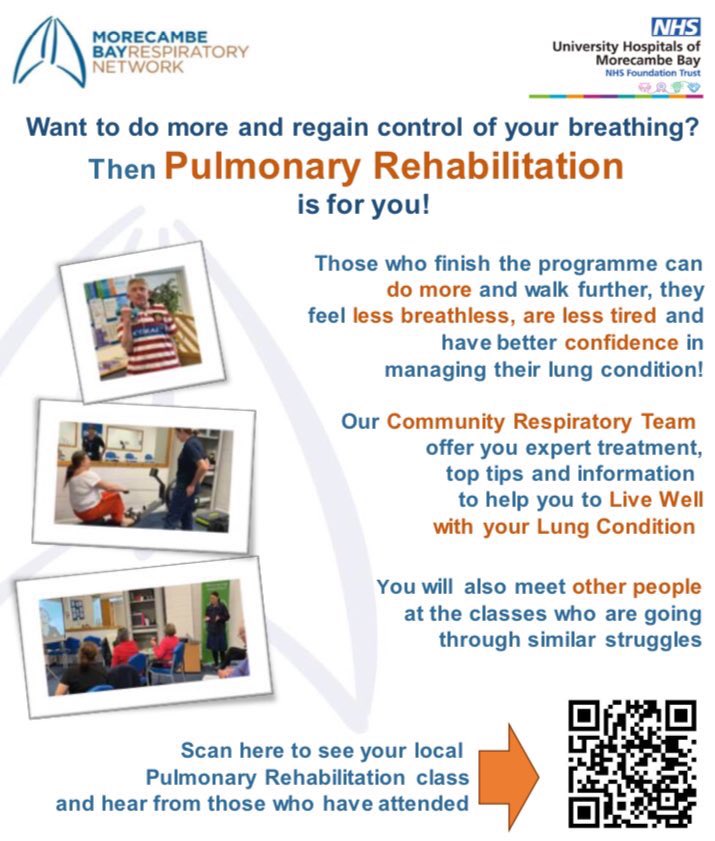 MORECAMBE BAYRESPIRATORY NETWORK

NHS
University Hospitals of Morecambe Bay
NHS Foundation Trust

Want to do more and regain control of your breathing?
Then Pulmonary Rehabilitation is for you!

Those who finish the programme can do more and walk further, they feel less breathless, are less tired and have better confidence in managing their lung condition!

Our Community Respiratory Team offer you expert treatment, top tips and information to help you to Live Well with your Lung Condition

You will also meet other people at the classes who are going through similar struggles

Scan here to see your local Pulmonary Rehabilitation class and hear from those who have attended